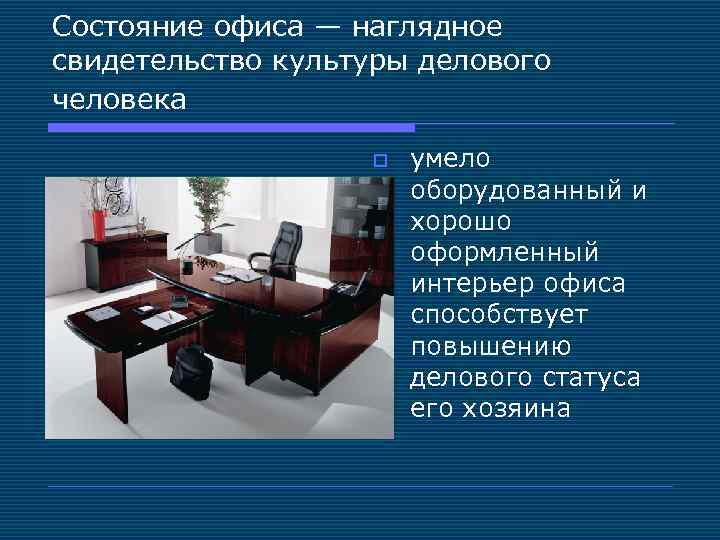 Состояние офиса — наглядное свидетельство культуры делового человека

умело оборудованный и хорошо оформленный интерьер офиса способствует повышению делового статуса его хозяина